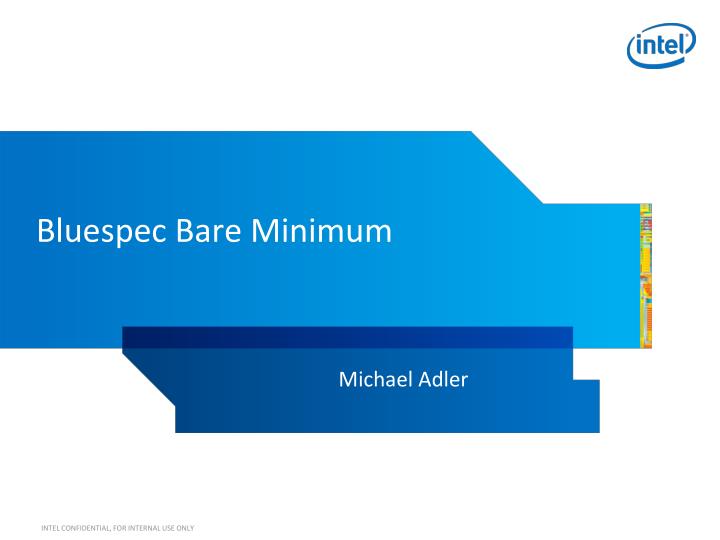 intel

Bluespec Bare Minimum

Michael Adler

INTEL CONFIDENTIAL, FOR INTERNAL USE ONLY